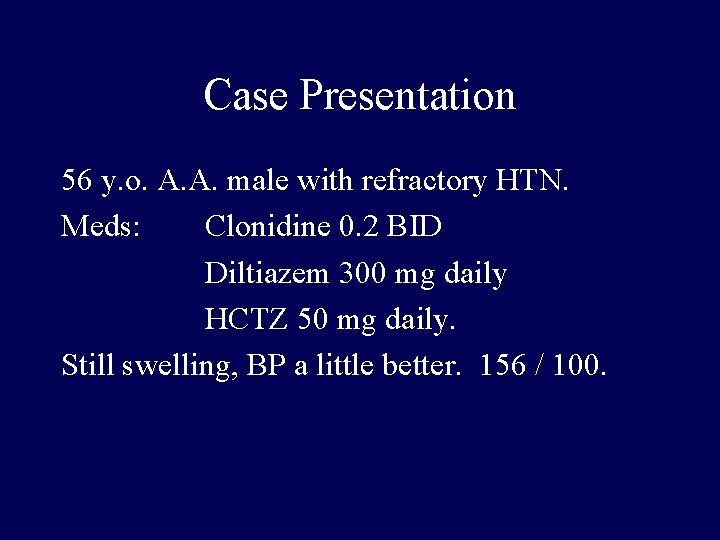 Case Presentation

56 y.o. A.A. male with refractory HTN.

Meds: Clonidine 0.2 BID
Diltiazem 300 mg daily
HCTZ 50 mg daily.

Still swelling, BP a little better. 156 / 100.